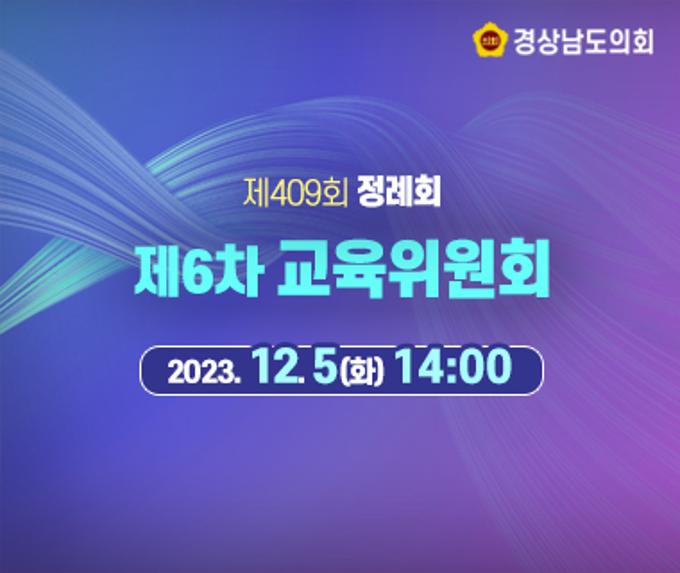 의회 경상남도의회

제409회 정례회

제6차 교육위원회

2023. 12. 5(화) 14:00